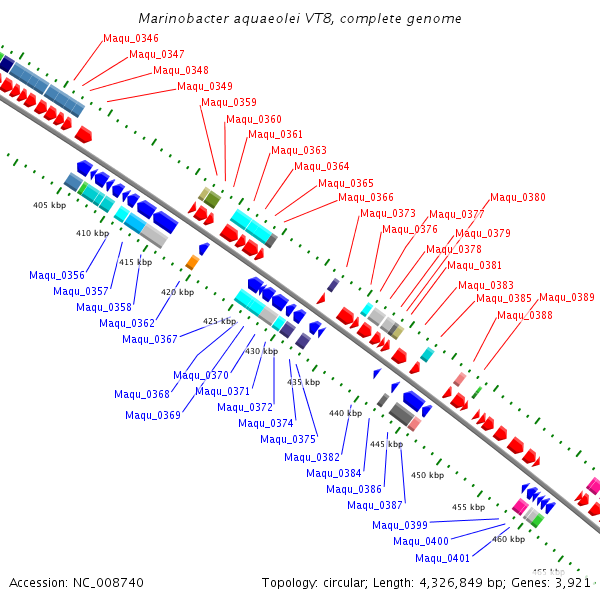 Marinobacter aquaeolei VT8, complete genome

Maqu_0346
Maqu_0347
Maqu_0348
Maqu_0349
Maqu_0359
Maqu_0360
Maqu_0361
Maqu_0363
Maqu_0364
Maqu_0365
Maqu_0366
Maqu_0373
Maqu_0377
Maqu_0380
Maqu_0376
Maqu_0379
Maqu_0378
Maqu_0381
Maqu_0383
Maqu_0385
Maqu_0389
Maqu_0388

405 kbp
410 kbp
415 kbp
420 kbp
425 kbp
430 kbp
435 kbp
440 kbp
445 kbp
450 kbp
455 kbp
460 kbp
465 kbp

Maqu_0356
Maqu_0357
Maqu_0358
Maqu_0362
Maqu_0367
Maqu_0370
Maqu_0368
Maqu_0371
Maqu_0369
Maqu_0372
Maqu_0374
Maqu_0375
Maqu_0382
Maqu_0384
Maqu_0386
Maqu_0387
Maqu_0399
Maqu_0400
Maqu_0401

Accession: NC_008740
Topology: circular; Length: 4,326,849 bp; Genes: 3,921